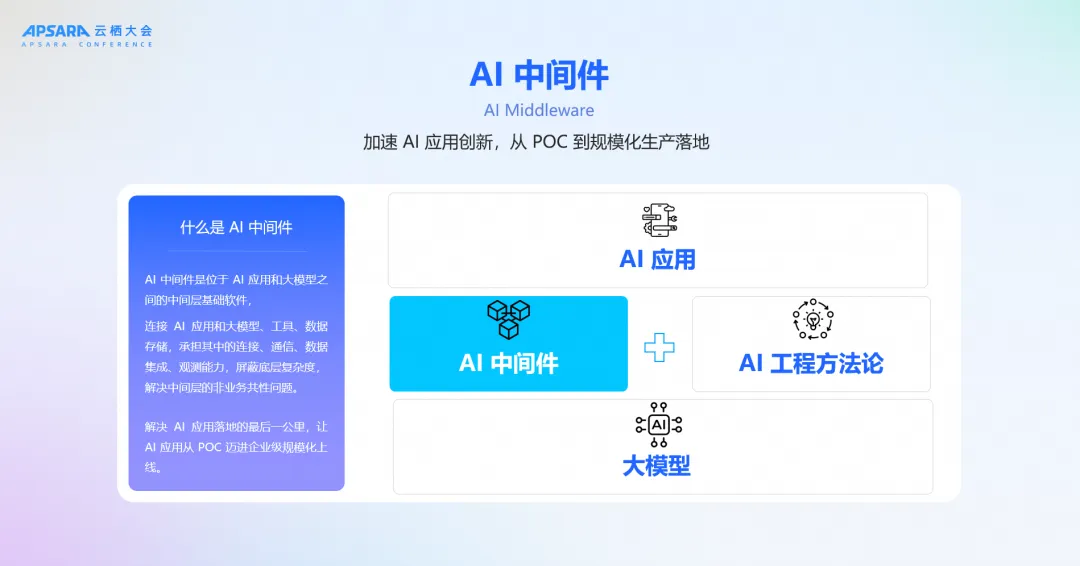 APSARA 云栖大会
APSARA CONFERENCE

AI 中间件
AI Middleware
加速 AI 应用创新，从 POC 到规模化生产落地

什么是 AI 中间件

AI 中间件是位于 AI 应用和大模型之间的中间层基础软件，

连接 AI 应用和大模型、工具、数据存储，承担其中的连接、通信、数据集成、观测能力，屏蔽底层复杂度，解决中间层的非业务共性问题。

解决 AI 应用落地的最后一公里，让 AI 应用从 POC 迈进企业级规模化上线。

AI 应用

AI 中间件

AI 工程方法论

AI

大模型